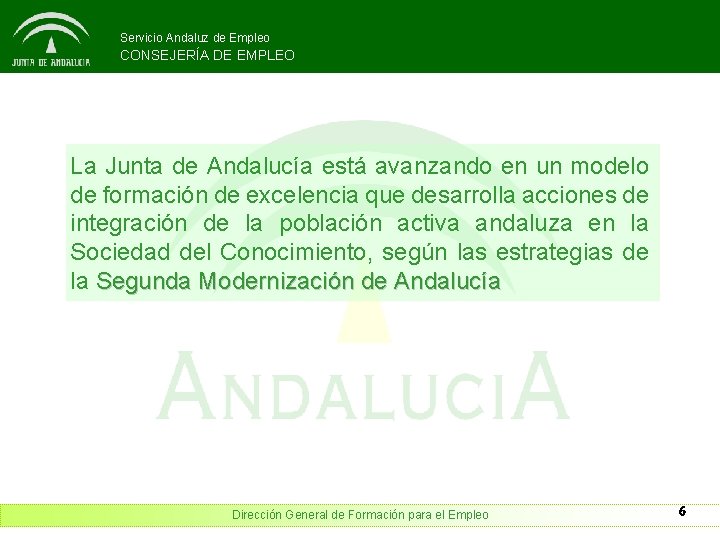 JUNTA DE ANDALUCIA

Servicio Andaluz de Empleo
CONSEJERÍA DE EMPLEO

La Junta de Andalucía está avanzando en un modelo de formación de excelencia que desarrolla acciones de integración de la población activa andaluza en la Sociedad del Conocimiento, según las estrategias de la Segunda Modernización de Andalucía

ANDALUCIA

Dirección General de Formación para el Empleo

6